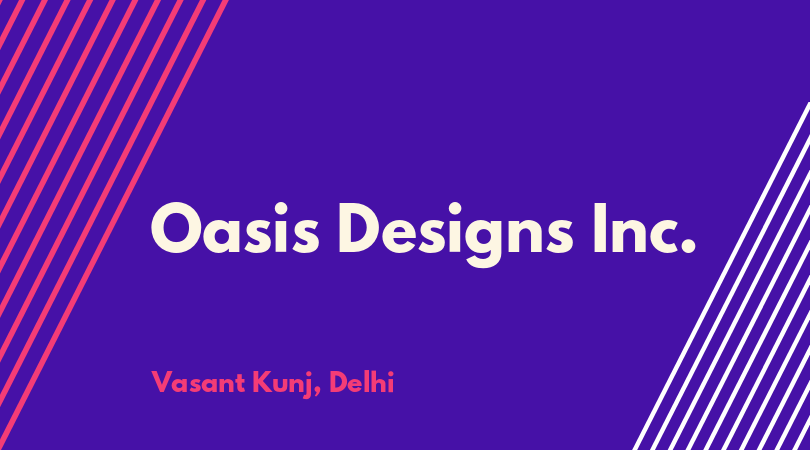 Oasis Designs Inc.

Vasant Kunj, Delhi